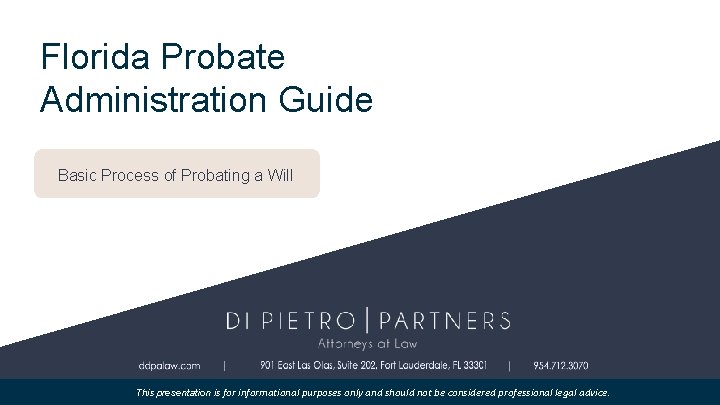 Florida Probate Administration Guide

Basic Process of Probating a Will

DI PIETRO | PARTNERS
Attorneys at Law

ddpalaw.com | 901 East Las Olas, Suite 202, Fort Lauderdale, FL 33301 | 954.712.3070

This presentation is for informational purposes only and should not be considered professional legal advice.